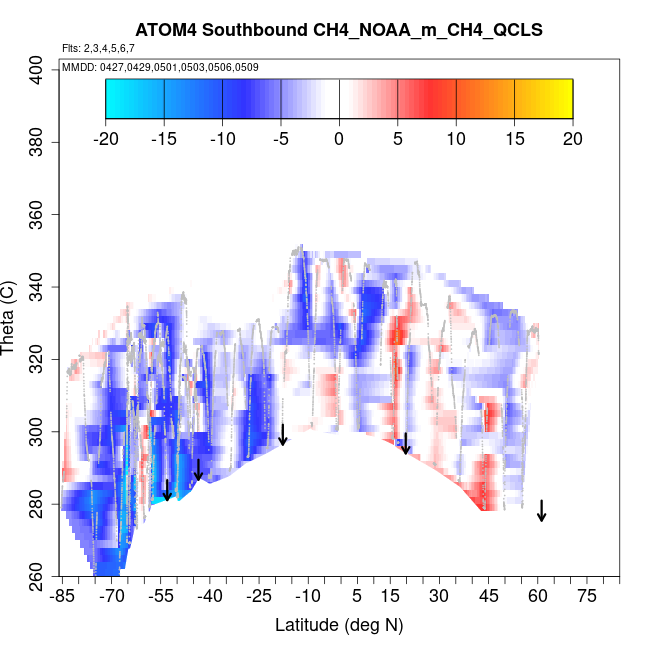 ATOM4 Southbound CH4_NOAA_m_CH4_QCLS

Flts: 2,3,4,5,6,7

MMDD: 0427,0429,0501,0503,0506,0509

-20 -15 -10 -5 0 5 10 15 20

Theta (C)

400
380
360
340
320
300
280
260

-85 -70 -55 -40 -25 -10 5 15 30 45 60 75

Latitude (deg N)